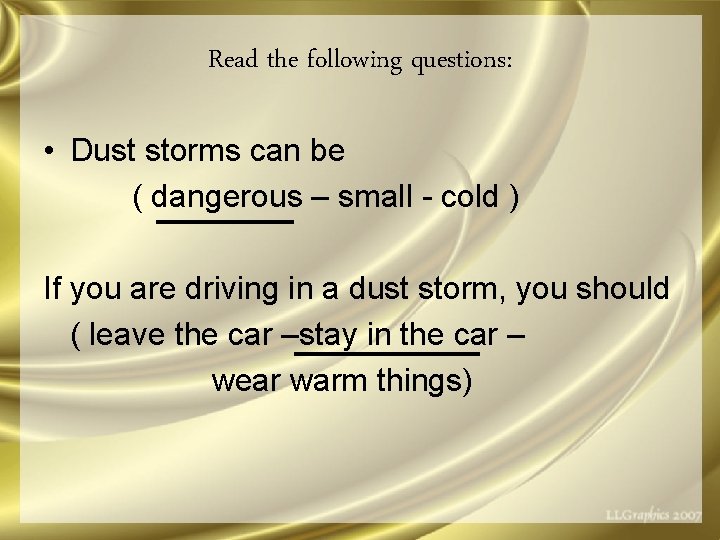 Read the following questions:

• Dust storms can be
( dangerous – small - cold )

If you are driving in a dust storm, you should
( leave the car –stay in the car –
wear warm things)

LLGraphics 2007